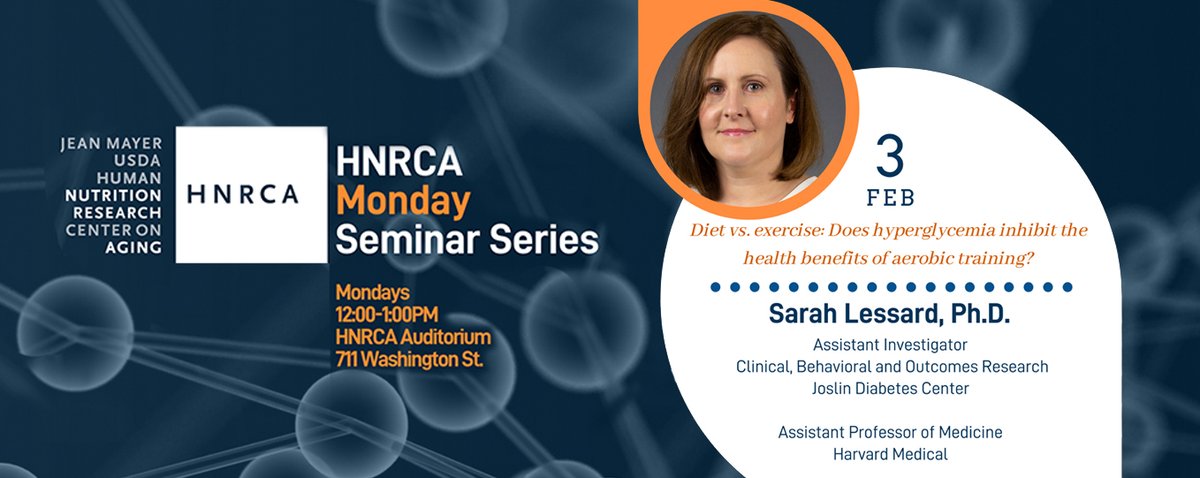 JEAN MAYER USDA HUMAN NUTRITION RESEARCH CENTER ON AGING

HNRCA

HNRCA Monday Seminar Series

Mondays
12:00-1:00PM
HNRCA Auditorium
711 Washington St.

3
FEB

Diet vs. exercise: Does hyperglycemia inhibit the health benefits of aerobic training?

Sarah Lessard, Ph.D.

Assistant Investigator
Clinical, Behavioral and Outcomes Research
Joslin Diabetes Center

Assistant Professor of Medicine
Harvard Medical